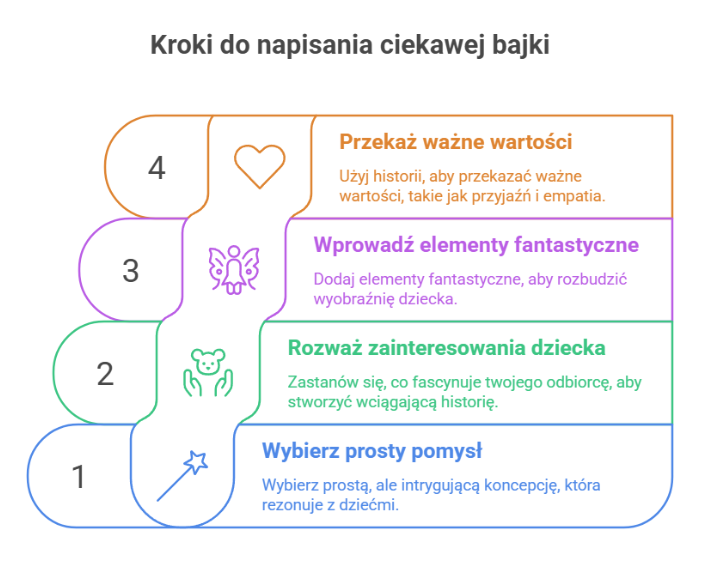 Kroki do napisania ciekawej bajki

4

Przekaż ważne wartości

Użyj historii, aby przekazać ważne wartości, takie jak przyjaźń i empatia.

3

Wprowadź elementy fantastyczne

Dodaj elementy fantastyczne, aby rozbudzić wyobraźnię dziecka.

2

Rozważ zainteresowania dziecka

Zastanów się, co fascynuje twojego odbiorcę, aby stworzyć wciągającą historię.

1

Wybierz prosty pomysł

Wybierz prostą, ale intrygującą koncepcję, która rezonuje z dziećmi.